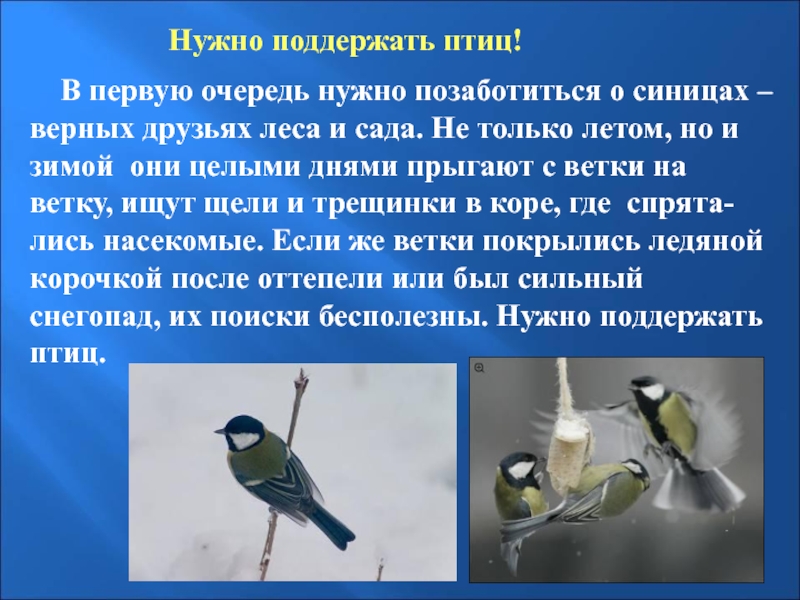 Нужно поддержать птиц!

В первую очередь нужно позаботиться о синицах – верных друзьях леса и сада. Не только летом, но и зимой  они целыми днями прыгают с ветки на ветку, ищут щели и трещинки в коре, где  спрятались насекомые. Если же ветки покрылись ледяной корочкой после оттепели или был сильный снегопад, их поиски бесполезны. Нужно поддержать птиц.